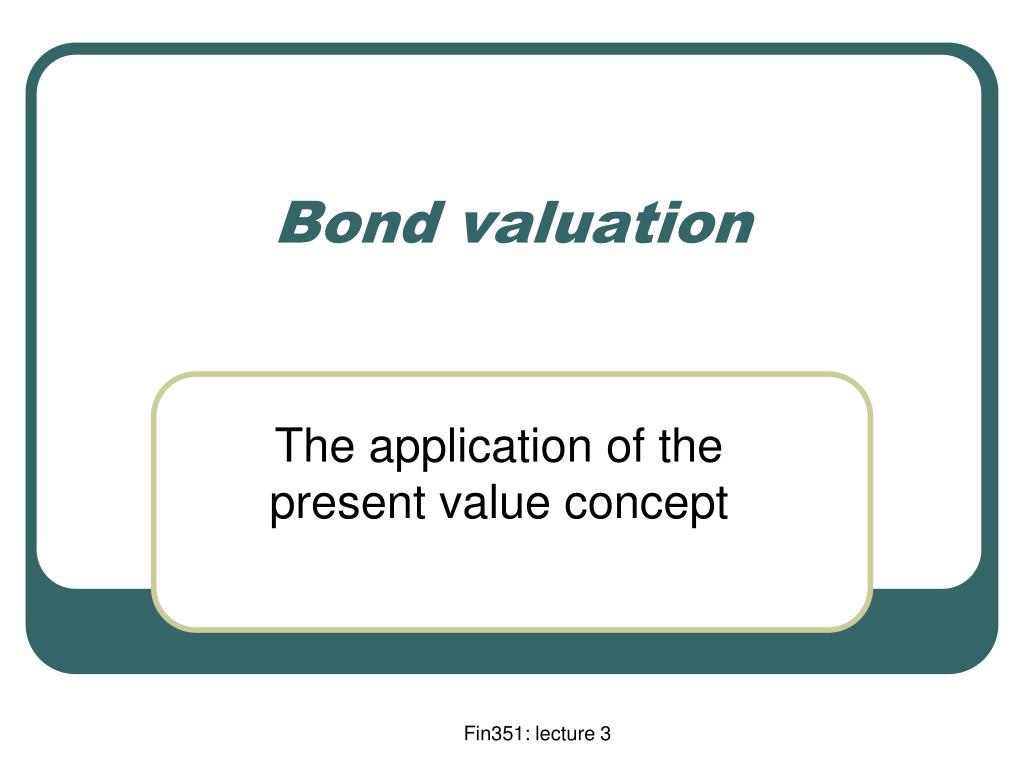 Bond valuation

The application of the present value concept

Fin351: lecture 3